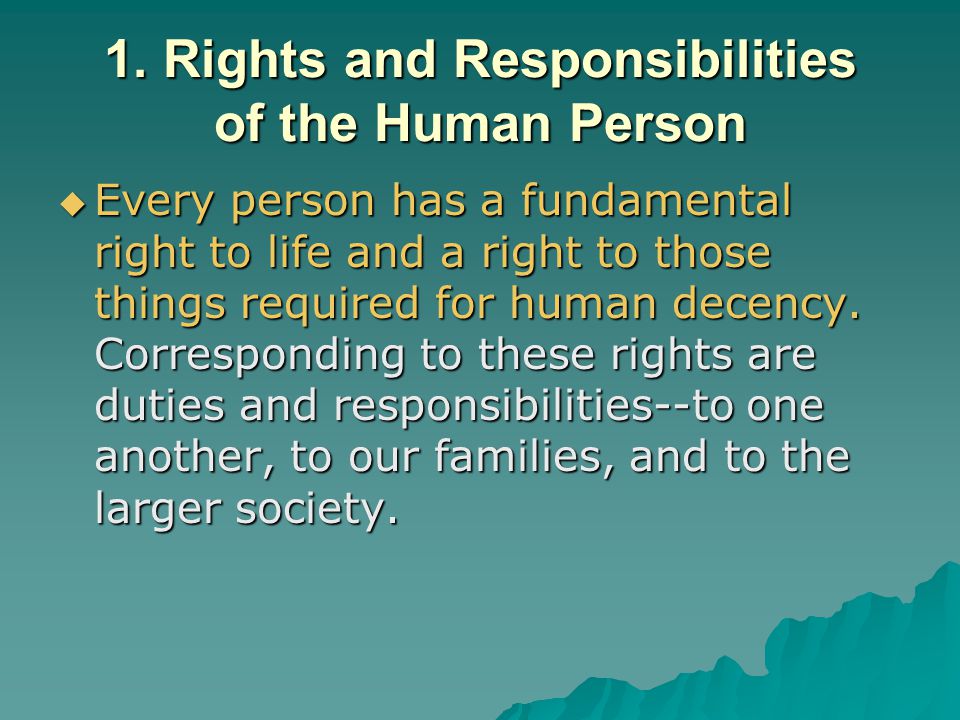 1. Rights and Responsibilities of the Human Person

◆ Every person has a fundamental right to life and a right to those things required for human decency. Corresponding to these rights are duties and responsibilities--to one another, to our families, and to the larger society.